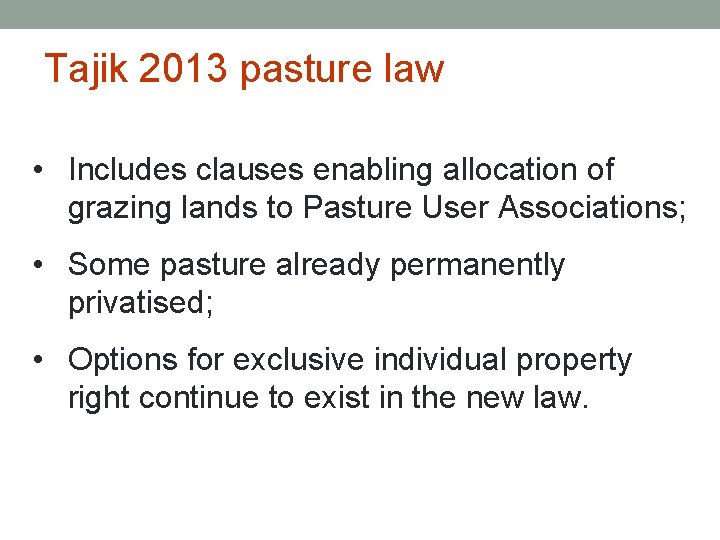 Tajik 2013 pasture law

• Includes clauses enabling allocation of grazing lands to Pasture User Associations;

• Some pasture already permanently privatised;

• Options for exclusive individual property right continue to exist in the new law.